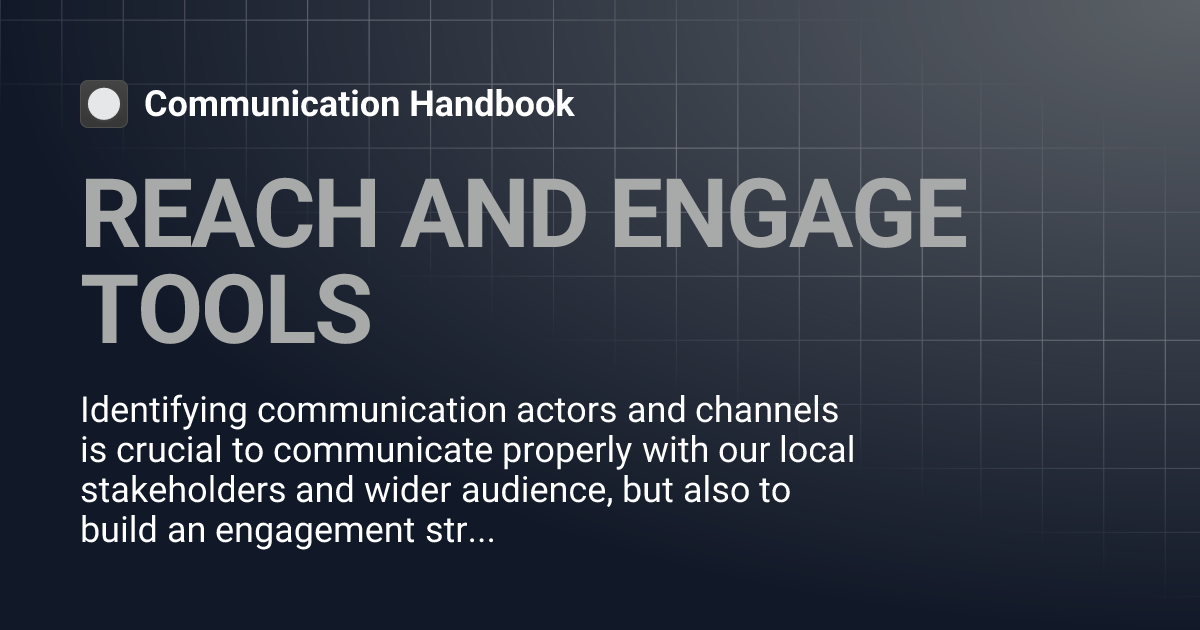 Communication Handbook

REACH AND ENGAGE TOOLS

Identifying communication actors and channels is crucial to communicate properly with our local stakeholders and wider audience, but also to build an engagement str...